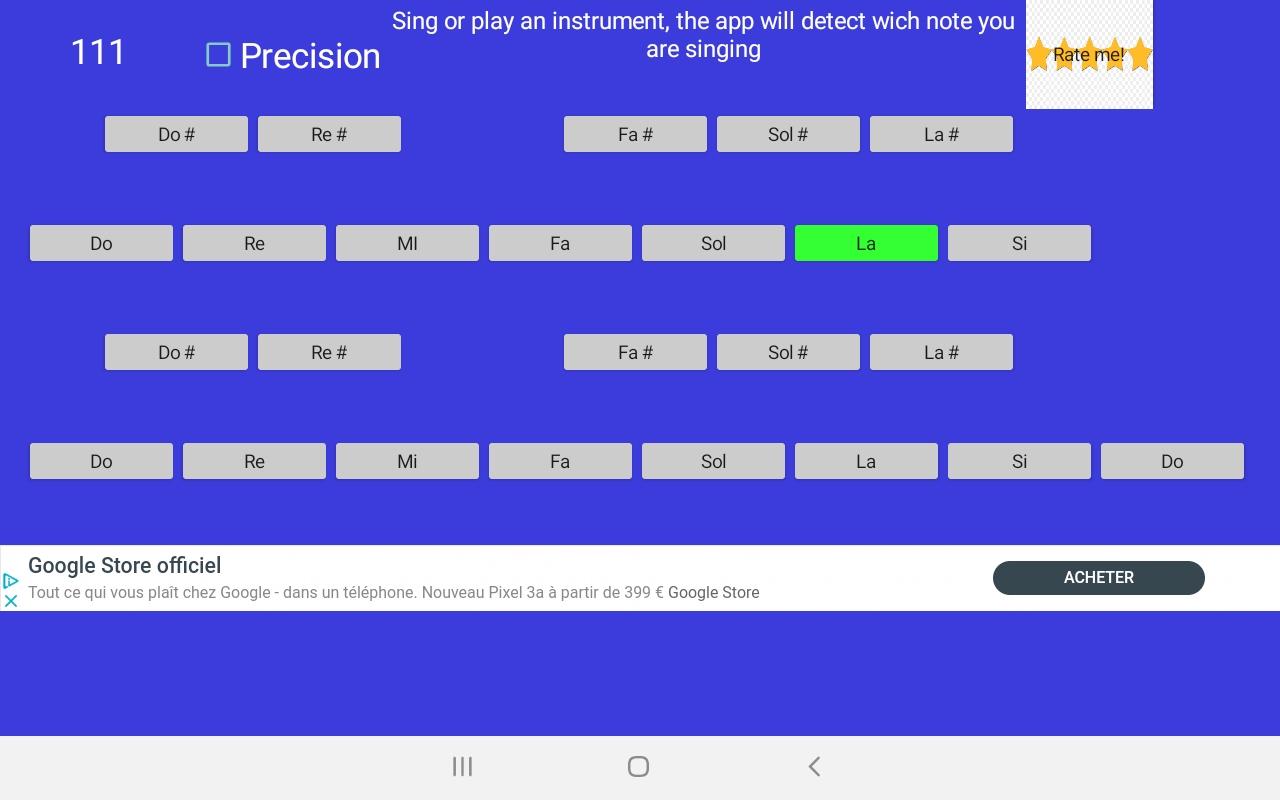 111

Precision

Sing or play an instrument, the app will detect wich note you are singing

Rate me!

Do # Re # Fa # Sol # La #

Do Re MI Fa Sol La Si

Do # Re # Fa # Sol # La #

Do Re Mi Fa Sol La Si Do

Google Store officiel
Tout ce qui vous plaît chez Google - dans un téléphone. Nouveau Pixel 3a à partir de 399 € Google Store

ACHETER